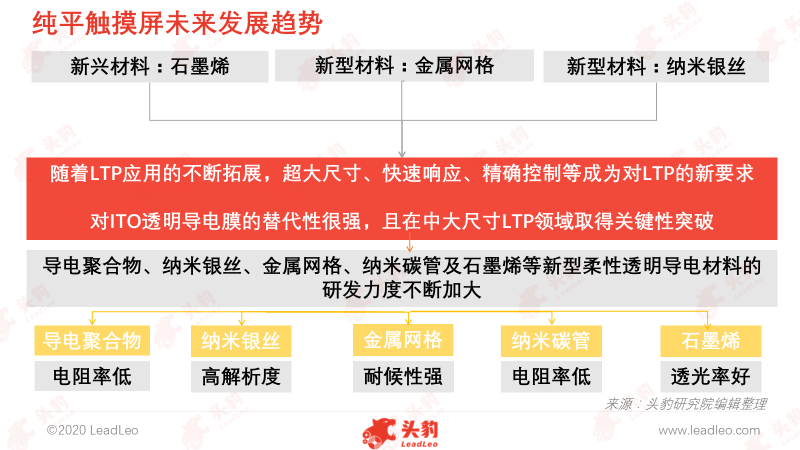 纯平触摸屏未来发展趋势

新兴材料：石墨烯

新型材料：金属网格

新型材料：纳米银丝

随着LTP应用的不断拓展，超大尺寸、快速响应、精确控制等成为对LTP的新要求

对ITO透明导电膜的替代性很强，且在中大尺寸LTP领域取得关键性突破

导电聚合物、纳米银丝、金属网格、纳米碳管及石墨烯等新型柔性透明导电材料的研发力度不断加大

导电聚合物
电阻率低

纳米银丝
高解析度

金属网格
耐候性强

纳米碳管
电阻率低

石墨烯
透光率好

来源：头豹研究院编辑整理

©2020 LeadLeo

头豹
LeadLeo

www.leadleo.com